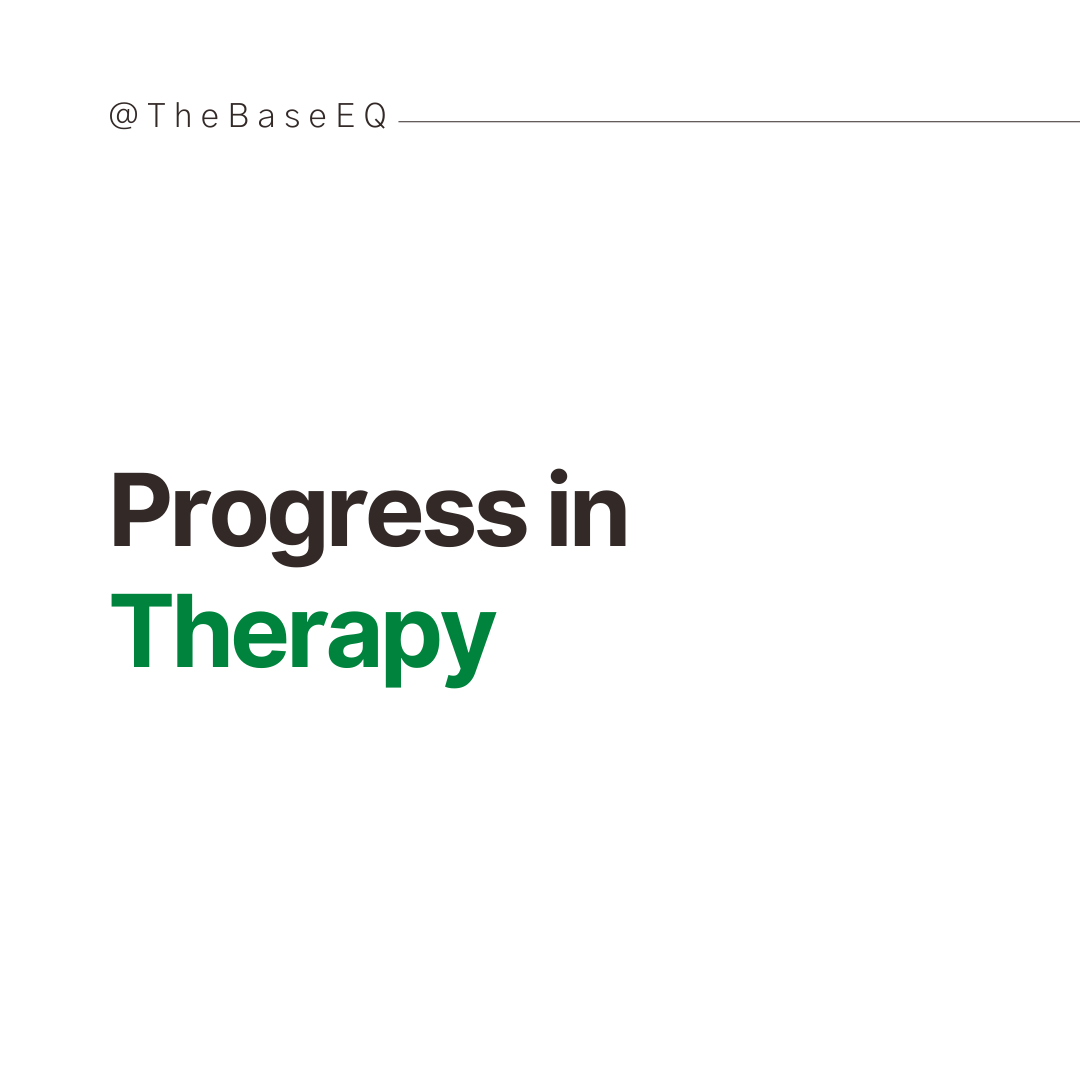 @TheBaseEQ

Progress in Therapy